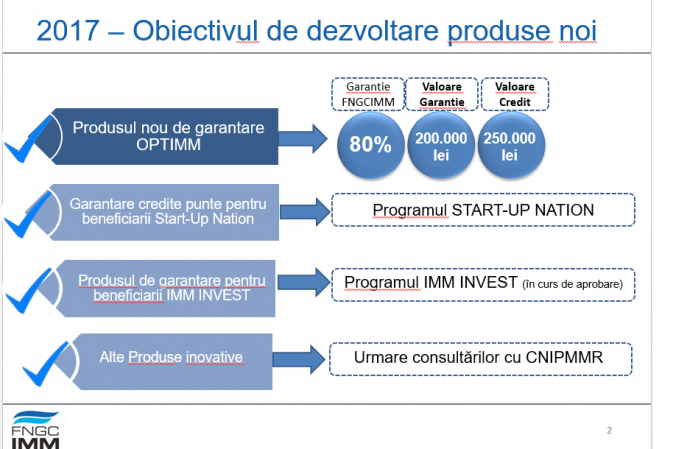 2017 – Obiectivul de dezvoltare produse noi

Produsul nou de garantare OPTIMM

Garantie FNGCIMM

80%

Valoare Garantie

200.000 lei

Valoare Credit

250.000 lei

Garantare credite punte pentru beneficiarii Start-Up Nation

Programul START-UP NATION

Produsul de garantare pentru beneficiarii IMM INVEST

Programul IMM INVEST (în curs de aprobare)

Alte Produse inovative

Urmare consultărilor cu CNIPMMR

FNGC IMM

2